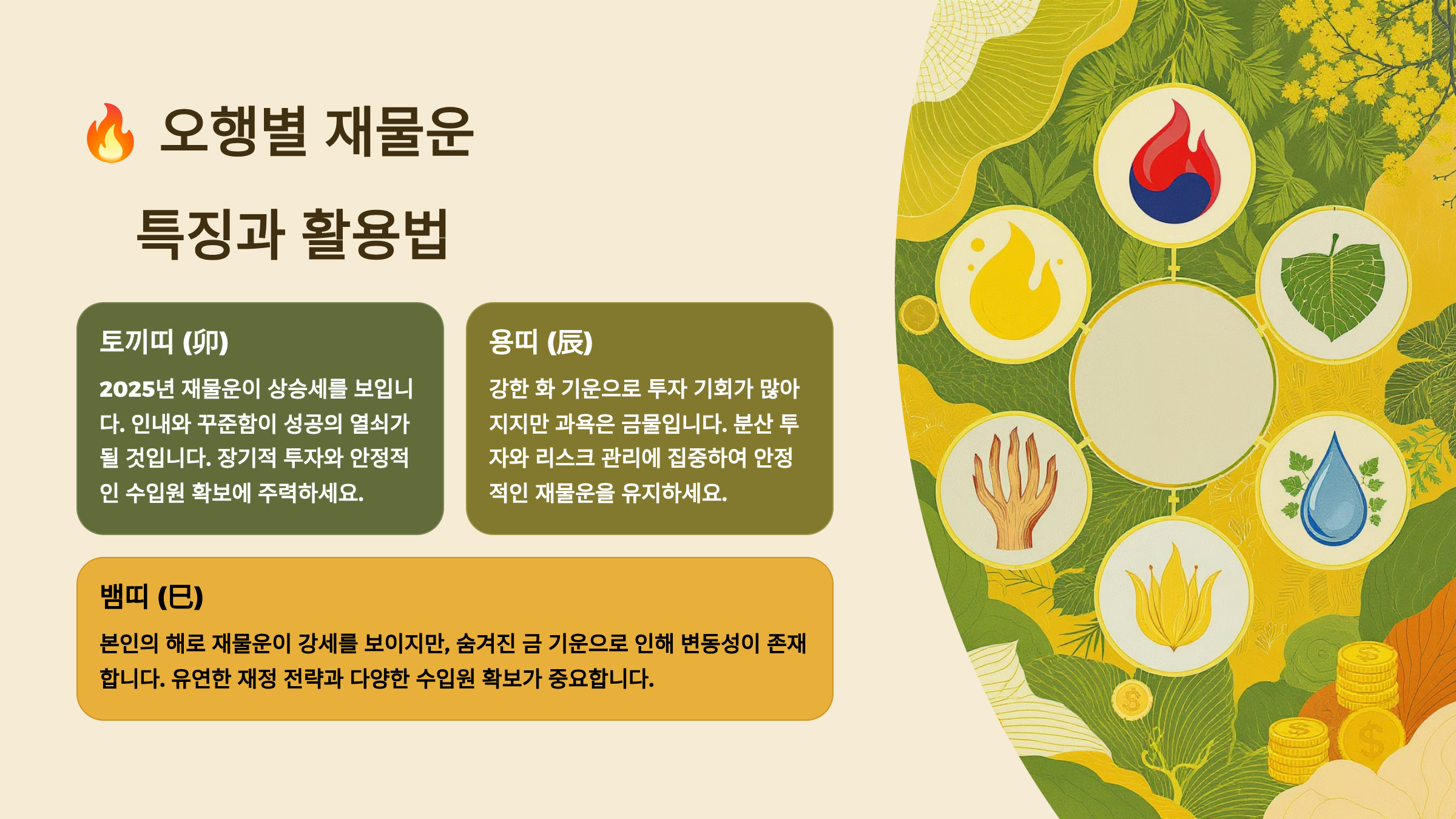 🔥 오행별 재물운

특징과 활용법

토끼띠 (卯)

2025년 재물운이 상승세를 보입니다. 인내와 꾸준함이 성공의 열쇠가 될 것입니다. 장기적 투자와 안정적인 수입원 확보에 주력하세요.

용띠 (辰)

강한 화 기운으로 투자 기회가 많아지지만 과욕은 금물입니다. 분산 투자와 리스크 관리에 집중하여 안정적인 재물운을 유지하세요.

뱀띠 (巳)

본인의 해로 재물운이 강세를 보이지만, 숨겨진 금 기운으로 인해 변동성이 존재합니다. 유연한 재정 전략과 다양한 수입원 확보가 중요합니다.